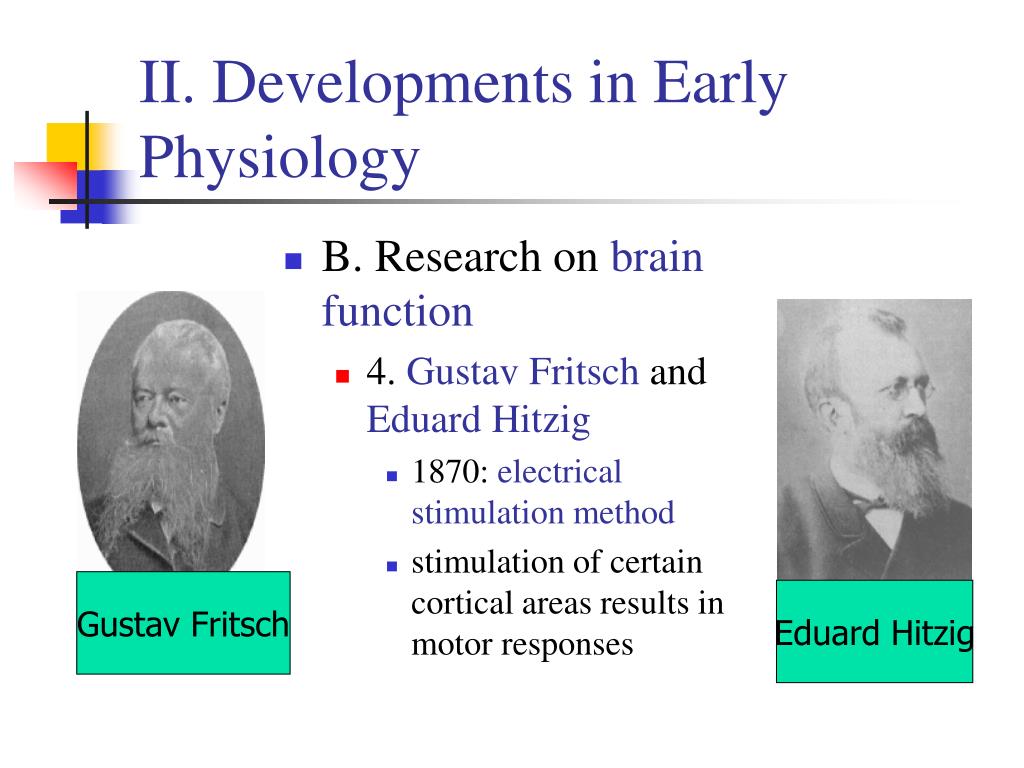 II. Developments in Early Physiology

B. Research on brain function

4. Gustav Fritsch and Eduard Hitzig

1870: electrical stimulation method

stimulation of certain cortical areas results in motor responses

Gustav Fritsch

Eduard Hitzig